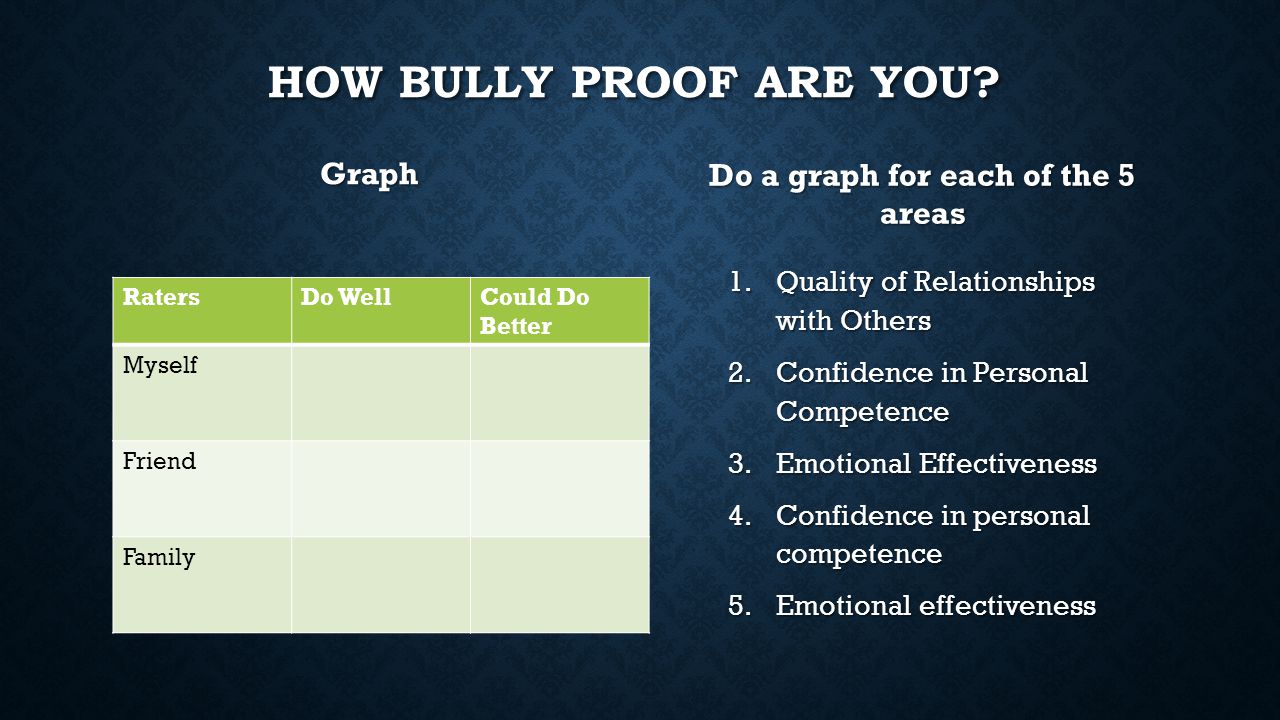 HOW BULLY PROOF ARE YOU?

Graph

| Raters | Do Well | Could Do Better |
|---|---|---|
| Myself | | |
| Friend | | |
| Family | | |

Do a graph for each of the 5 areas

1. Quality of Relationships with Others
2. Confidence in Personal Competence
3. Emotional Effectiveness
4. Confidence in personal competence
5. Emotional effectiveness